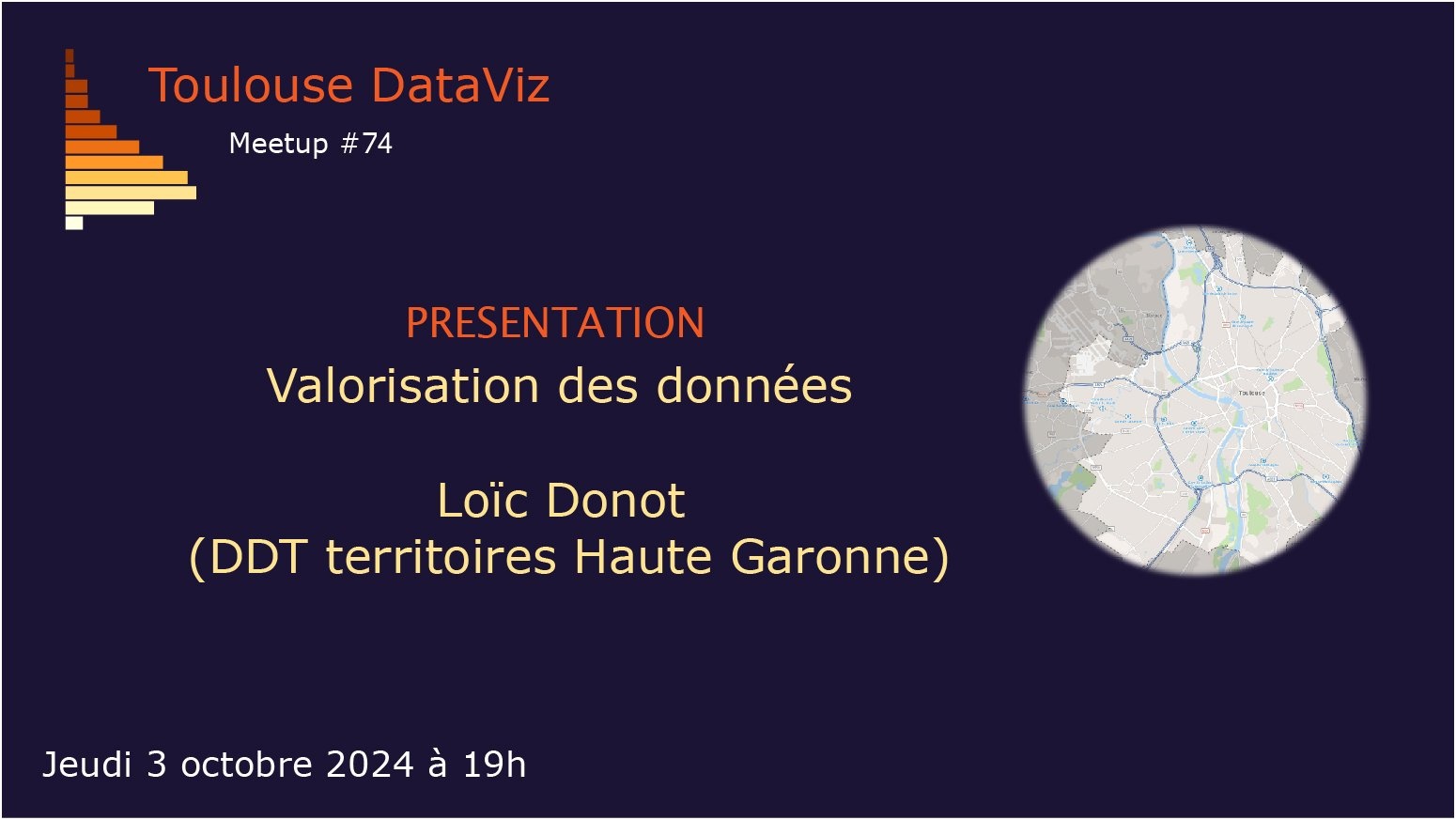 Toulouse DataViz

Meetup #74

PRESENTATION

Valorisation des données

Loïc Donot
(DDT territoires Haute Garonne)

Toulouse

Jeudi 3 octobre 2024 à 19h